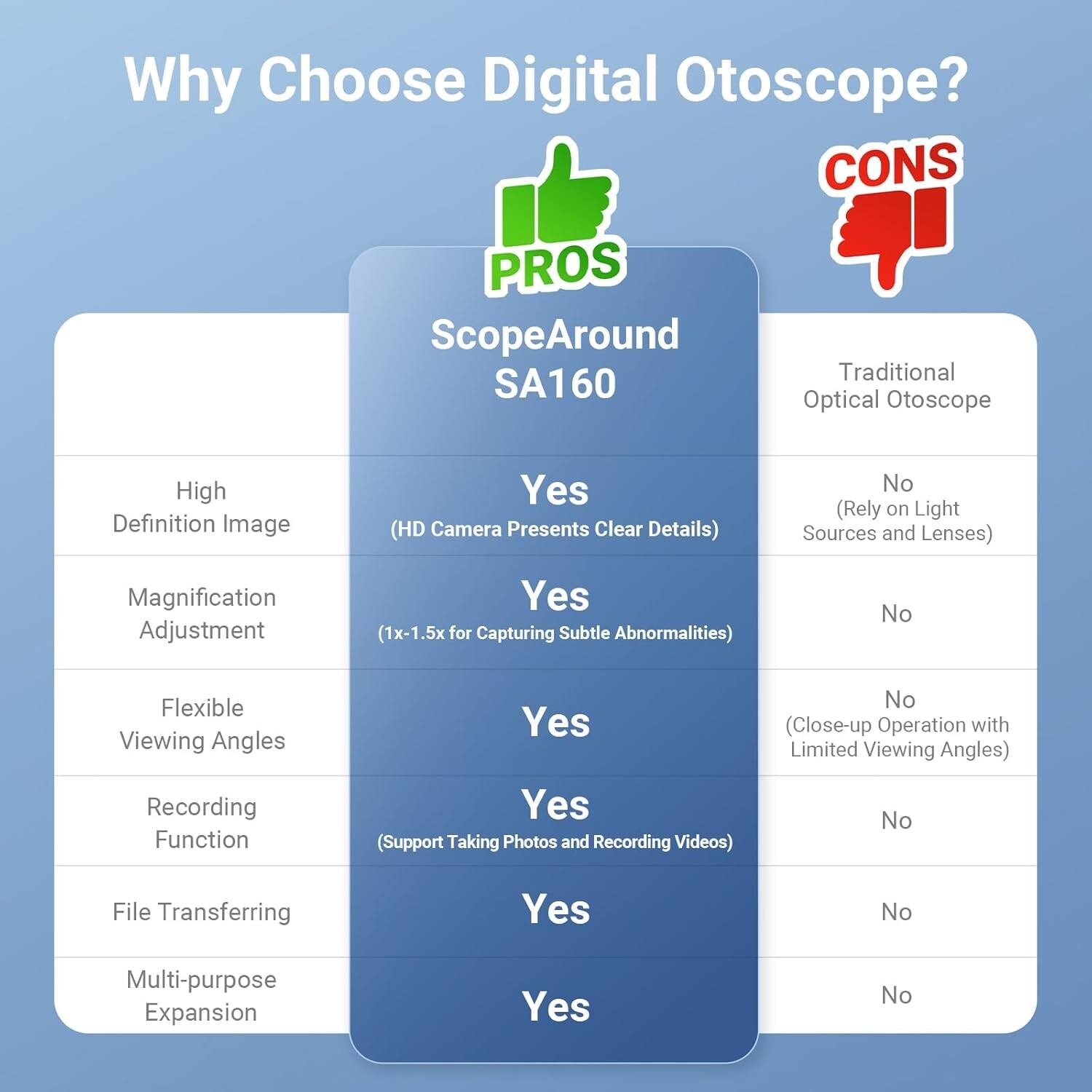 Why Choose Digital Otoscope?

PROS

CONS

| | ScopeAround SA160 | Traditional Optical Otoscope |
|---|---|---|
| High Definition Image | Yes (HD Camera Presents Clear Details) | No (Rely on Light Sources and Lenses) |
| Magnification Adjustment | Yes (1x-1.5x for Capturing Subtle Abnormalities) | No |
| Flexible Viewing Angles | Yes | No (Close-up Operation with Limited Viewing Angles) |
| Recording Function | Yes (Support Taking Photos and Recording Videos) | No |
| File Transferring | Yes | No |
| Multi-purpose Expansion | Yes | No |